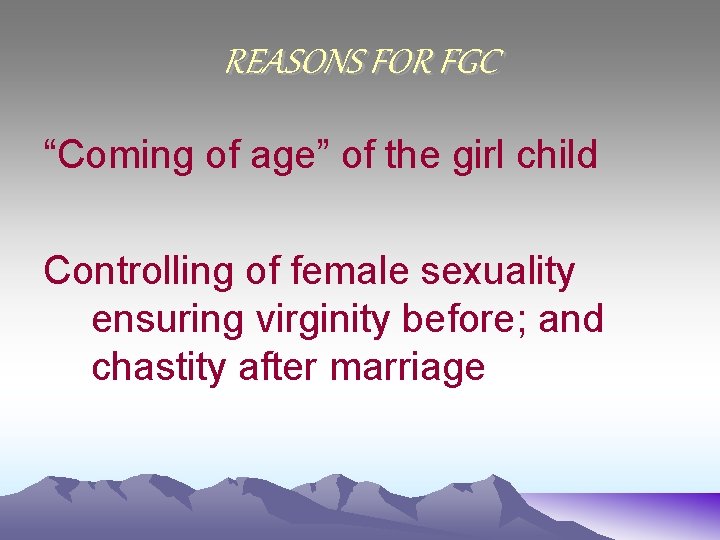 REASONS FOR FGC

“Coming of age” of the girl child

Controlling of female sexuality ensuring virginity before; and chastity after marriage